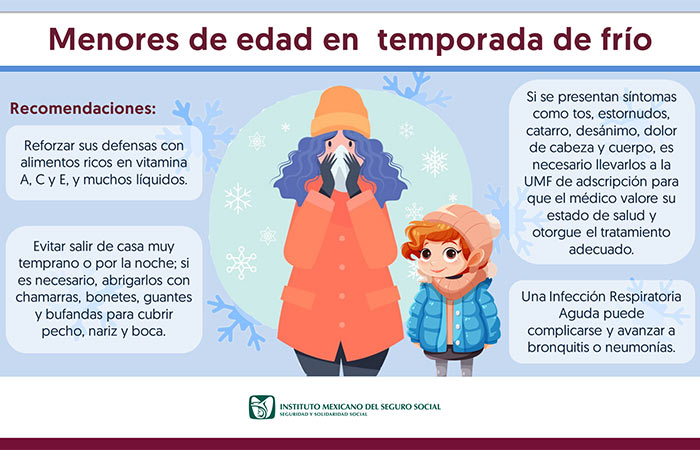 Menores de edad en temporada de frío

Recomendaciones:

Reforzar sus defensas con alimentos ricos en vitamina A, C y E, y muchos líquidos.

Evitar salir de casa muy temprano o por la noche; si es necesario, abrigarlos con chamarras, bonetes, guantes y bufandas para cubrir pecho, nariz y boca.

Si se presentan síntomas como tos, estornudos, catarro, desánimo, dolor de cabeza y cuerpo, es necesario llevarlos a la UMF de adscripción para que el médico valore su estado de salud y otorgue el tratamiento adecuado.

Una Infección Respiratoria Aguda puede complicarse y avanzar a bronquitis o neumonías.

INSTITUTO MEXICANO DEL SEGURO SOCIAL
SEGURIDAD Y SOLIDARIDAD SOCIAL